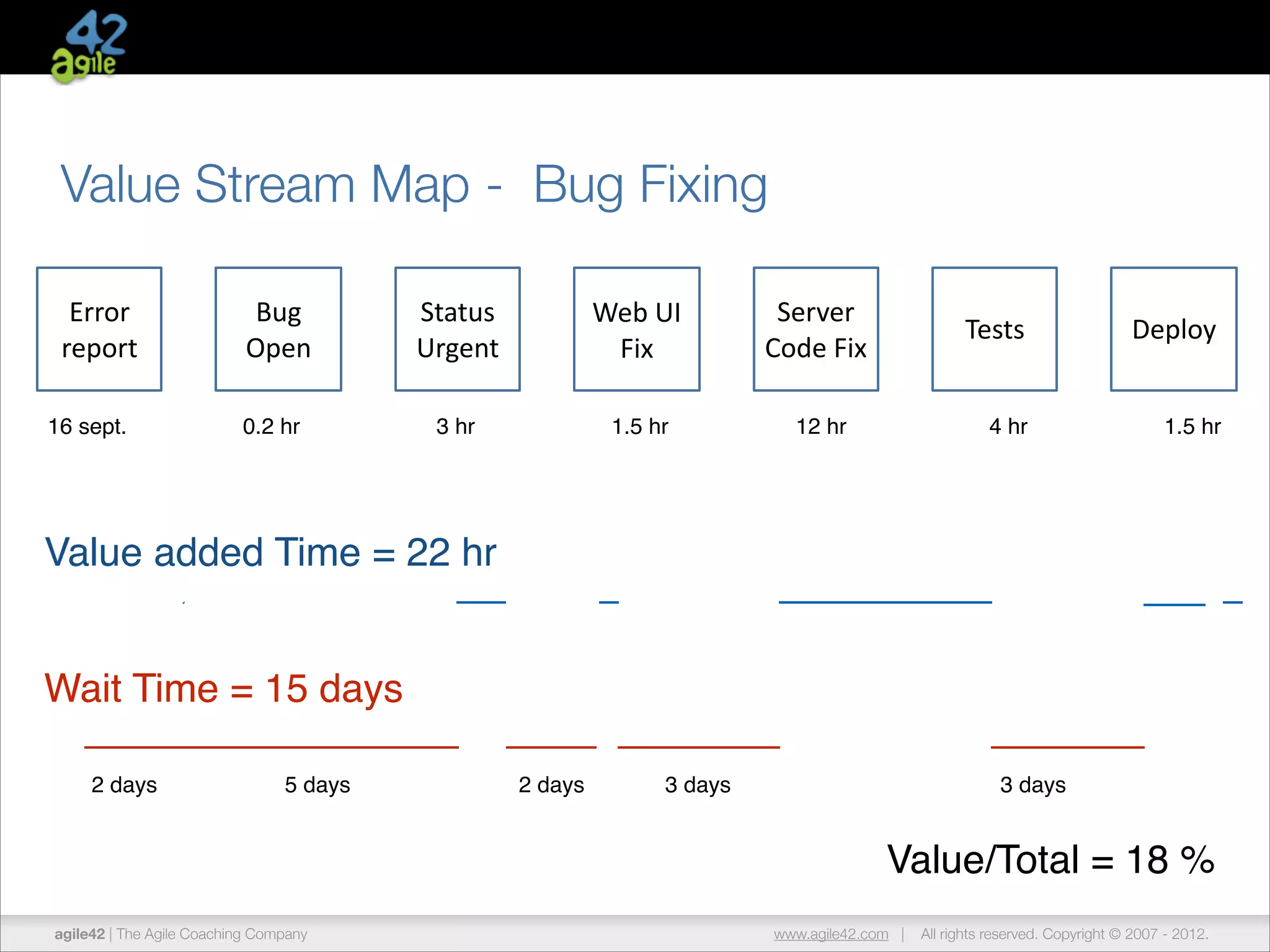 42 agile

Value Stream Map - Bug Fixing

Error report

Bug Open

Status Urgent

Web UI Fix

Server Code Fix

Tests

Deploy

16 sept.

0.2 hr

3 hr

1.5 hr

12 hr

4 hr

1.5 hr

Value added Time = 22 hr

Wait Time = 15 days

2 days

5 days

2 days

3 days

3 days

Value/Total = 18 %

agile42 | The Agile Coaching Company

www.agile42.com | All rights reserved. Copyright © 2007 - 2012.